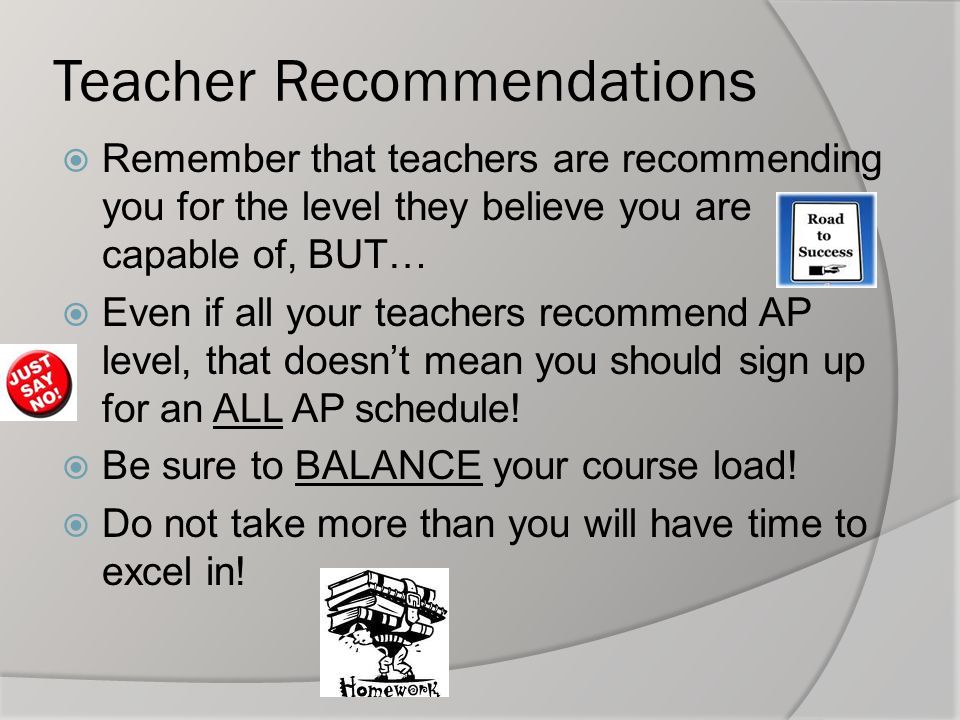 Teacher Recommendations

Remember that teachers are recommending you for the level they believe you are capable of, BUT…

Road to Success

Even if all your teachers recommend AP level, that doesn't mean you should sign up for an ALL AP schedule!

JUST SAY NO!

Be sure to BALANCE your course load!

Do not take more than you will have time to excel in!

Homework